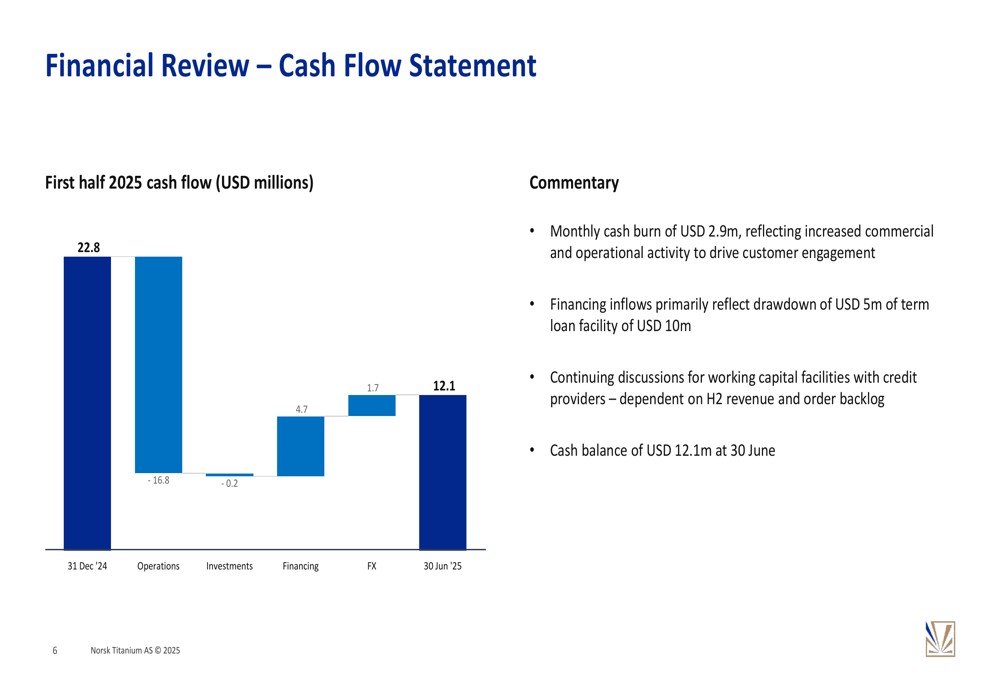 Financial Review – Cash Flow Statement

First half 2025 cash flow (USD millions)

22.8

- 16.8

- 0.2

4.7

1.7

12.1

31 Dec '24 Operations Investments Financing FX 30 Jun '25

Commentary

• Monthly cash burn of USD 2.9m, reflecting increased commercial and operational activity to drive customer engagement

• Financing inflows primarily reflect drawdown of USD 5m of term loan facility of USD 10m

• Continuing discussions for working capital facilities with credit providers – dependent on H2 revenue and order backlog

• Cash balance of USD 12.1m at 30 June

6 Norsk Titanium AS © 2025